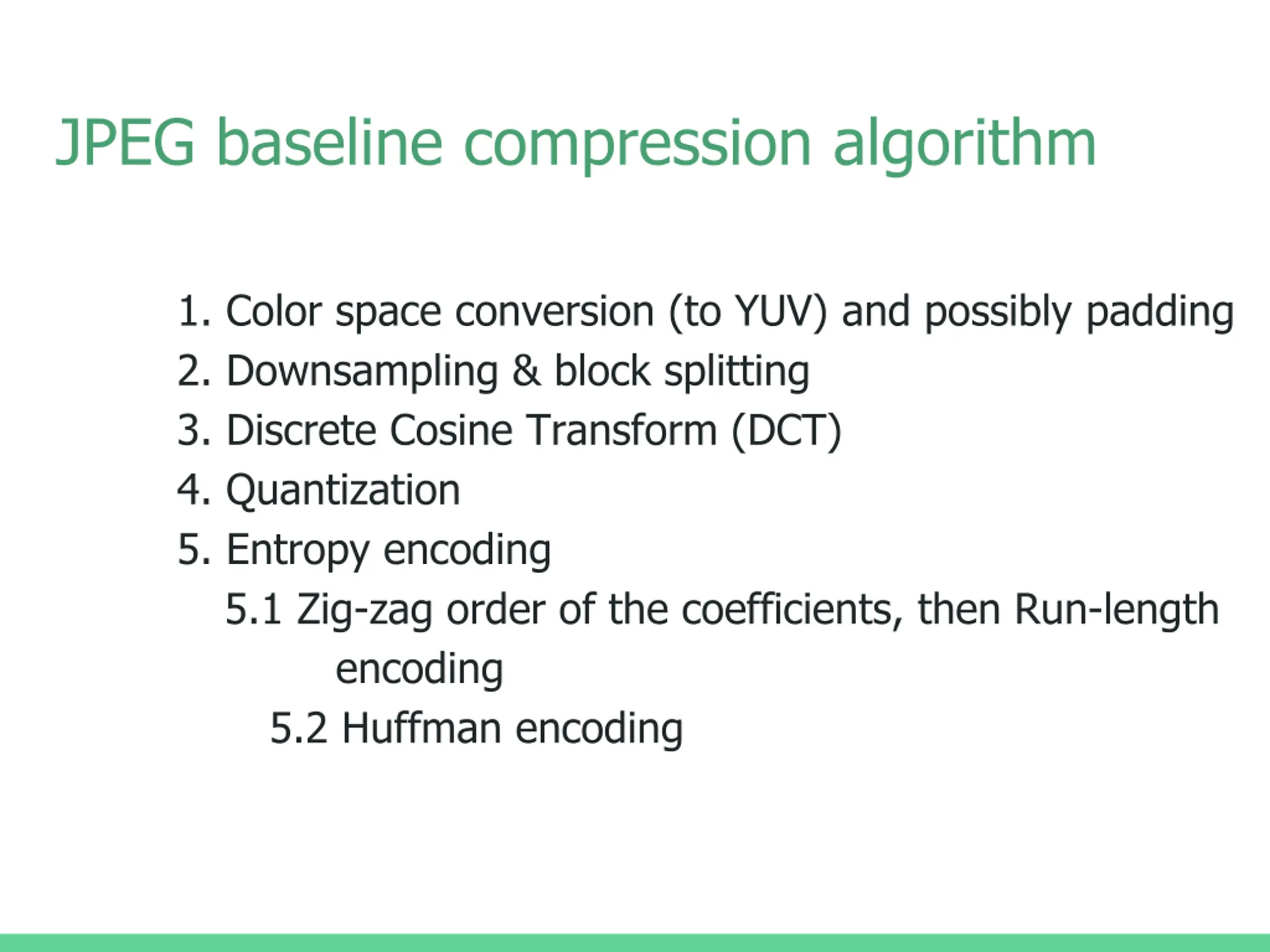 JPEG baseline compression algorithm

1. Color space conversion (to YUV) and possibly padding
2. Downsampling & block splitting
3. Discrete Cosine Transform (DCT)
4. Quantization
5. Entropy encoding
5.1 Zig-zag order of the coefficients, then Run-length encoding
5.2 Huffman encoding